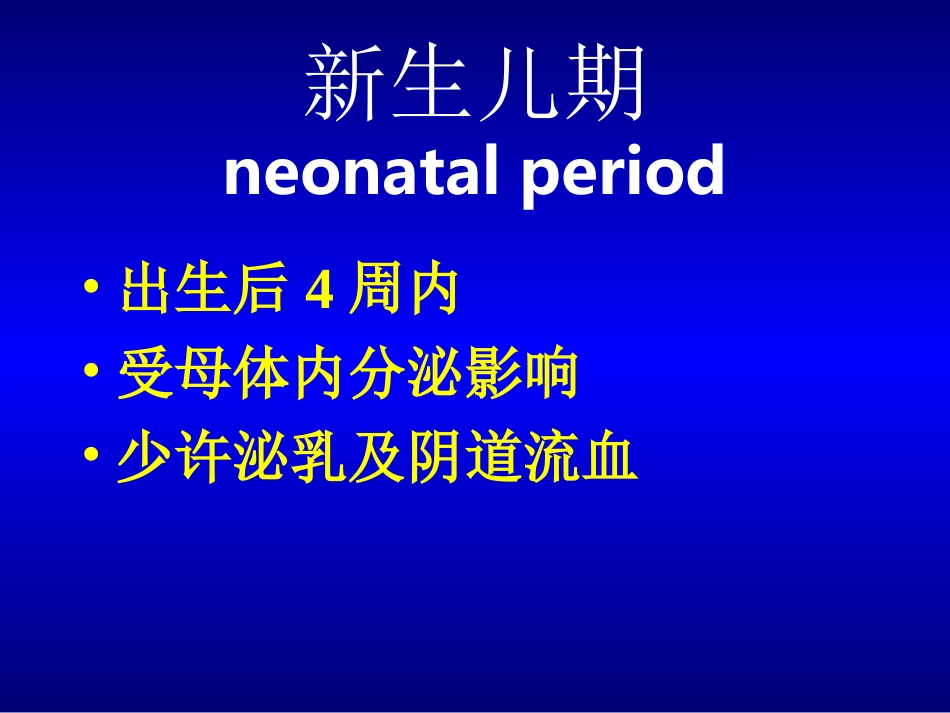 新生儿期
neonatal period

• 出生后 4 周内
• 受母体内分泌影响
• 少许泌乳及阴道流血